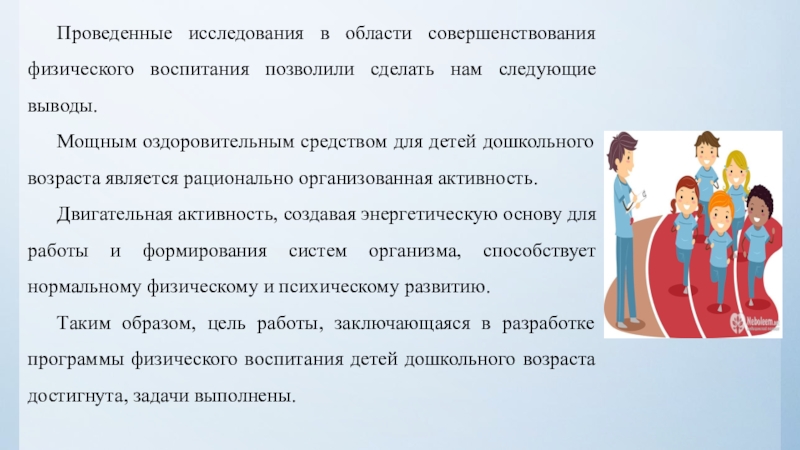 Проведенные исследования в области совершенствования физического воспитания позволили сделать нам следующие выводы.

Мощным оздоровительным средством для детей дошкольного возраста является рационально организованная активность.

Двигательная активность, создавая энергетическую основу для работы и формирования систем организма, способствует нормальному физическому и психическому развитию.

Таким образом, цель работы, заключающаяся в разработке программы физического воспитания детей дошкольного возраста достигнута, задачи выполнены.

Neboleem